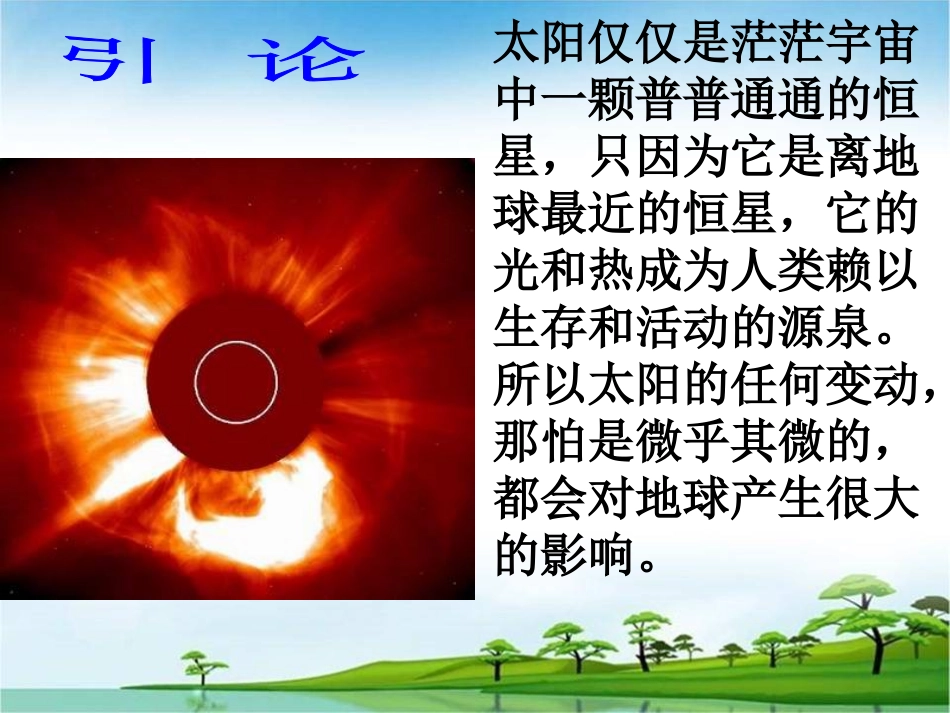 引 论

太阳仅仅是茫茫宇宙中一颗普普通通的恒星，只因为它是离地球最近的恒星，它的光和热成为人类赖以生存和活动的源泉。所以太阳的任何变动，那怕是微乎其微的，都会对地球产生很大的影响。